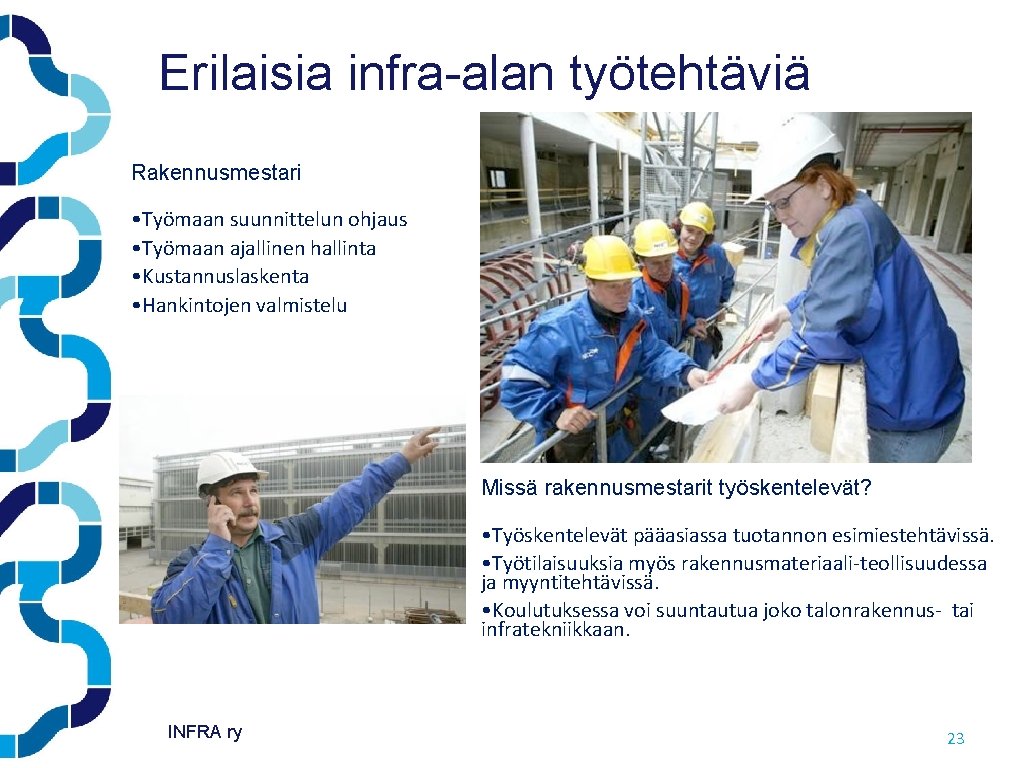 Erilaisia infra-alan työtehtäviä

Rakennusmestari

• Työmaan suunnittelun ohjaus
• Työmaan ajallinen hallinta
• Kustannuslaskenta
• Hankintojen valmistelu

Missä rakennusmestarit työskentelevät?

• Työskentelevät pääasiassa tuotannon esimiestehtävissä.
• Työtilaisuuksia myös rakennusmateriaali-teollisuudessa ja myyntitehtävissä.
• Koulutuksessa voi suuntautua joko talonrakennus- tai infratekniikkaan.

INFRA ry

23